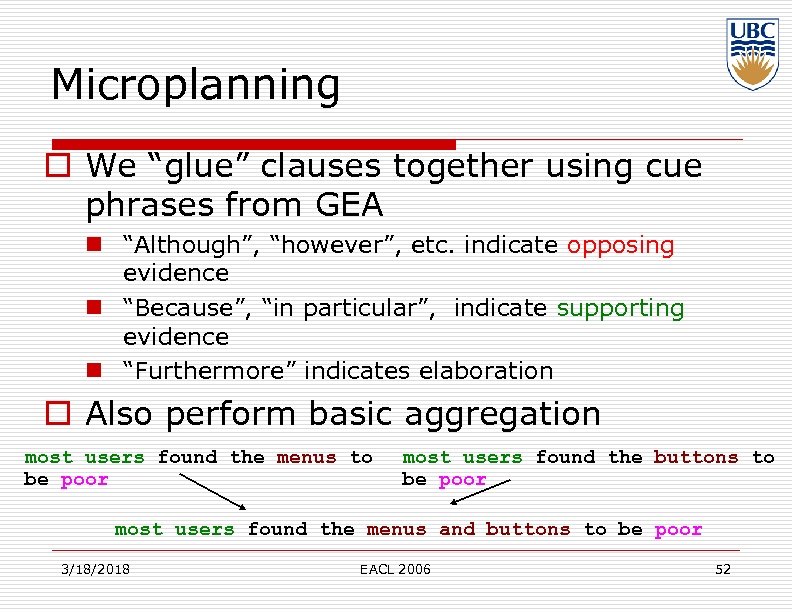 UBC

Microplanning

We “glue” clauses together using cue phrases from GEA

“Although”, “however”, etc. indicate opposing evidence

“Because”, “in particular”, indicate supporting evidence

“Furthermore” indicates elaboration

Also perform basic aggregation

most users found the menus to be poor

most users found the buttons to be poor

most users found the menus and buttons to be poor

3/18/2018

EACL 2006

52